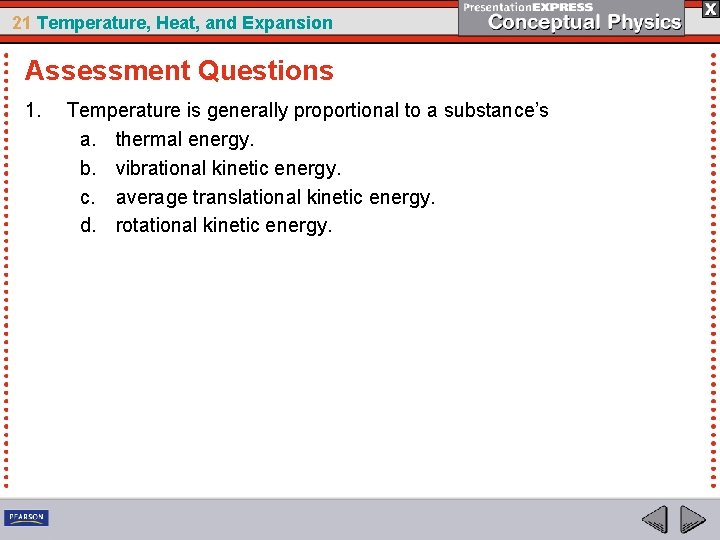 21 Temperature, Heat, and Expansion

PresentationEXPRESS
Conceptual Physics

X

Assessment Questions

1. Temperature is generally proportional to a substance's
a. thermal energy.
b. vibrational kinetic energy.
c. average translational kinetic energy.
d. rotational kinetic energy.

PEARSON